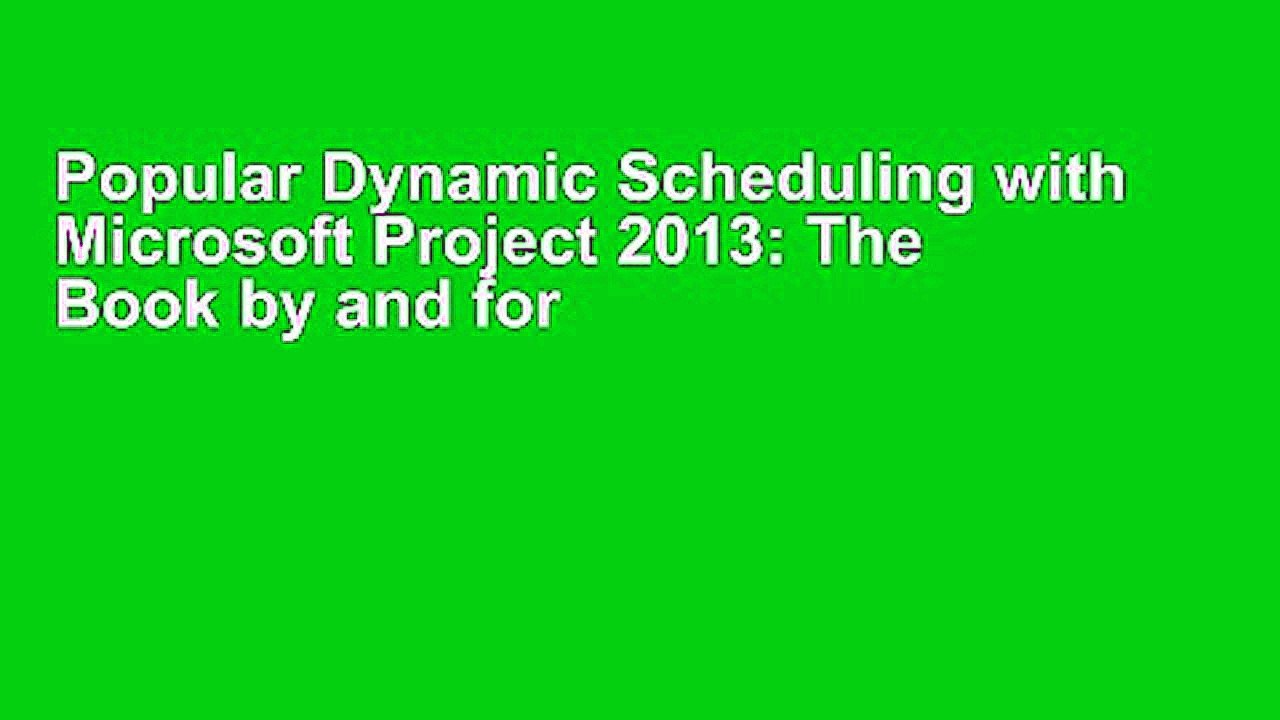 Popular Dynamic Scheduling with Microsoft Project 2013: The Book by and for